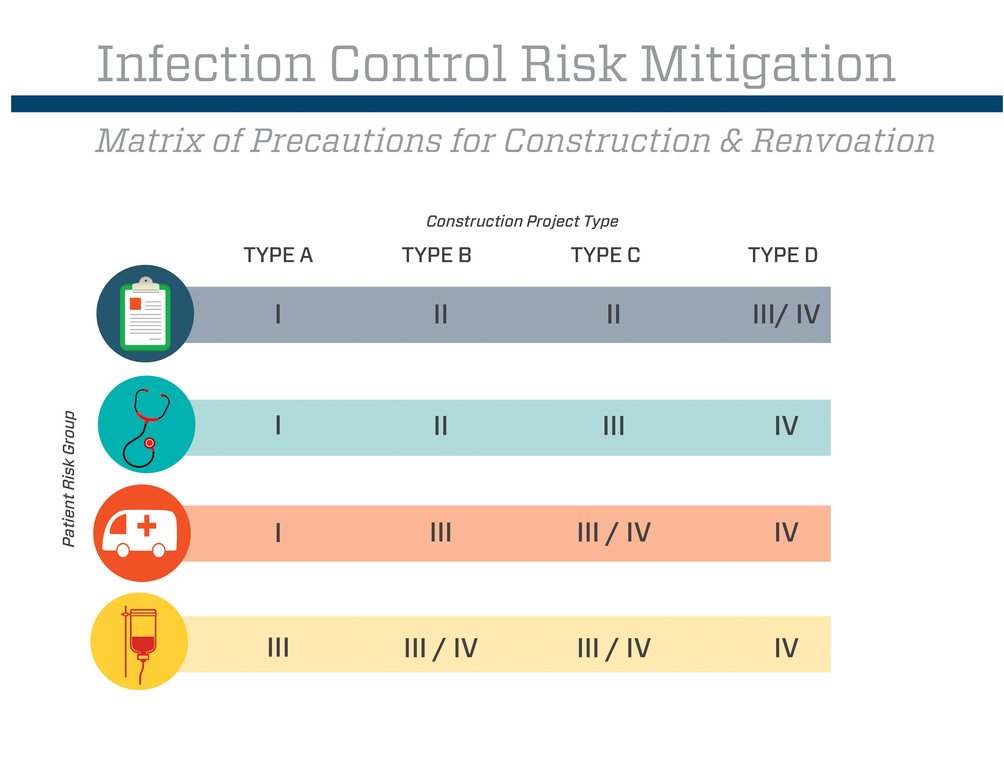 Infection Control Risk Mitigation

Matrix of Precautions for Construction & Renvoation

Construction Project Type

Patient Risk Group

| TYPE A | TYPE B | TYPE C | TYPE D |
|---|---|---|---|
| I | II | II | III/ IV |
| I | II | III | IV |
| I | III | III / IV | IV |
| III | III / IV | III / IV | IV |